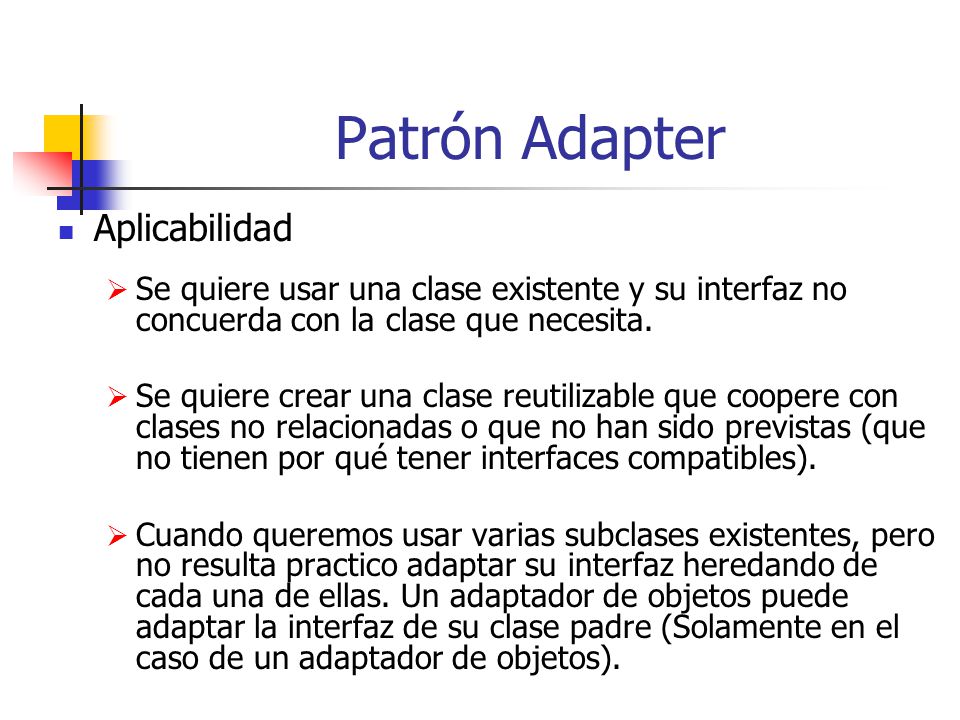 Patrón Adapter

Aplicabilidad

Se quiere usar una clase existente y su interfaz no concuerda con la clase que necesita.

Se quiere crear una clase reutilizable que coopere con clases no relacionadas o que no han sido previstas (que no tienen por qué tener interfaces compatibles).

Cuando queremos usar varias subclases existentes, pero no resulta practico adaptar su interfaz heredando de cada una de ellas. Un adaptador de objetos puede adaptar la interfaz de su clase padre (Solamente en el caso de un adaptador de objetos).